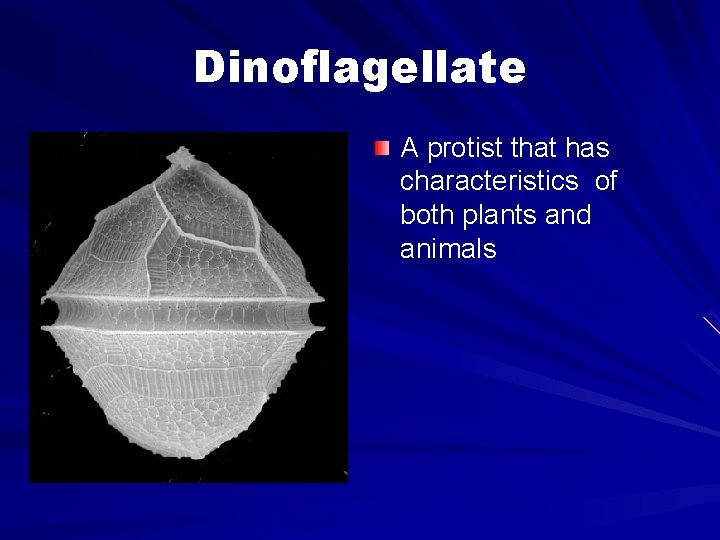 Dinoflagellate

A protist that has characteristics of both plants and animals